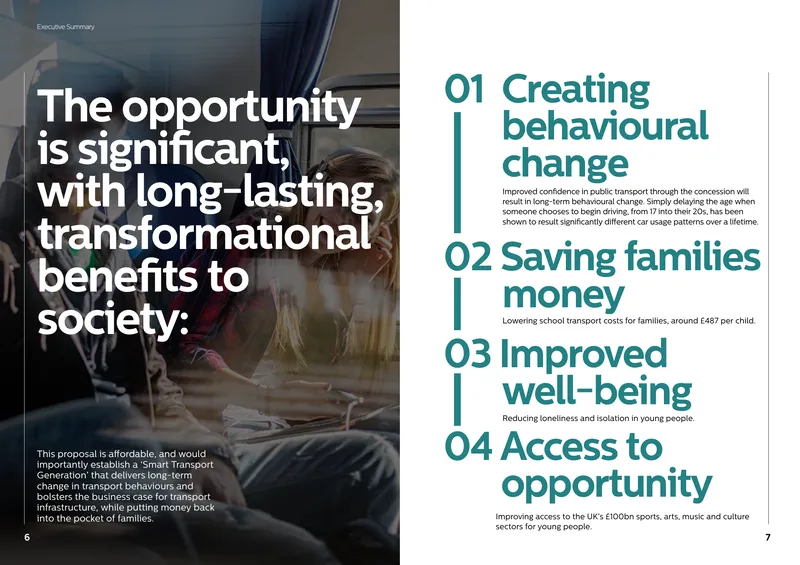 Executive Summary

The opportunity is significant, with long-lasting, transformational benefits to society:

This proposal is affordable, and would importantly establish a 'Smart Transport Generation' that delivers long-term change in transport behaviours and bolsters the business case for transport infrastructure, while putting money back into the pocket of families.

6

01 Creating behavioural change

Improved confidence in public transport through the concession will result in long-term behavioural change. Simply delaying the age when someone chooses to begin driving, from 17 into their 20s, has been shown to result significantly different car usage patterns over a lifetime.

02 Saving families money

Lowering school transport costs for families, around £487 per child.

03 Improved well-being

Reducing loneliness and isolation in young people.

04 Access to opportunity

Improving access to the UK's £100bn sports, arts, music and culture sectors for young people.

7